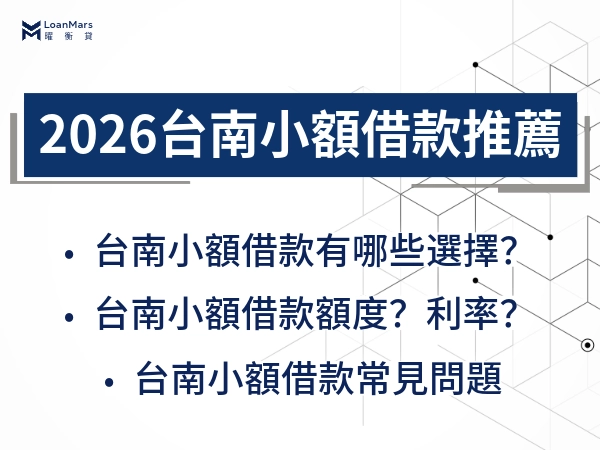 LoanMars
曜衡貸

2026台南小額借款推薦

• 台南小額借款有哪些選擇?
• 台南小額借款額度? 利率?
• 台南小額借款常見問題